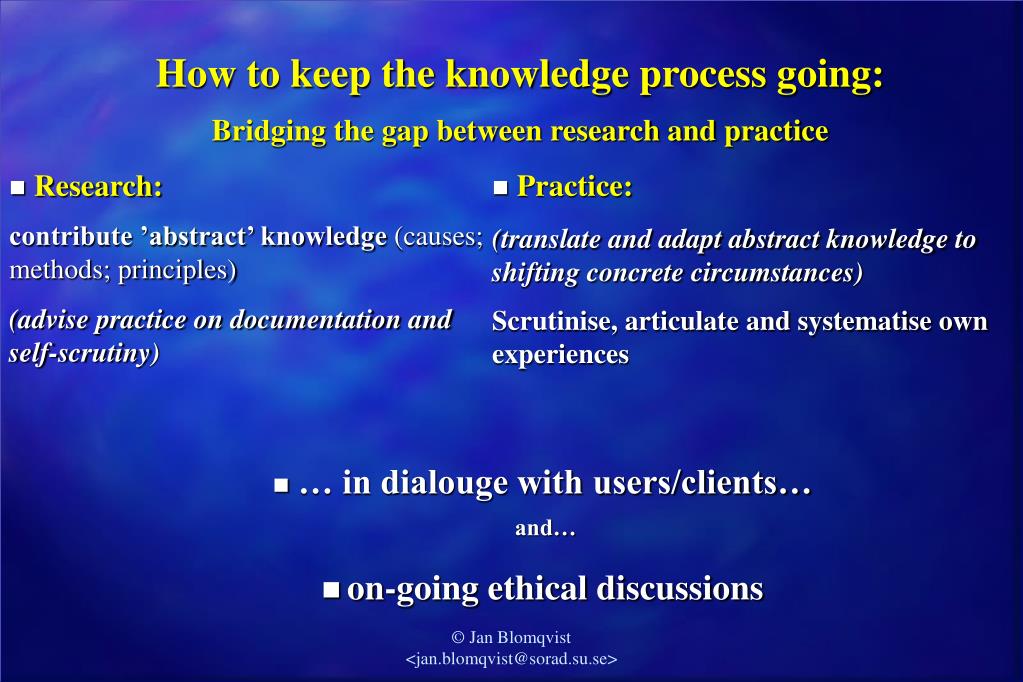 How to keep the knowledge process going:

Bridging the gap between research and practice

■ Research:

contribute ’abstract’ knowledge (causes; methods; principles)

(advise practice on documentation and self-scrutiny)

■ Practice:

(translate and adapt abstract knowledge to shifting concrete circumstances)

Scrutinise, articulate and systematise own experiences

■ … in dialouge with users/clients…

and…

■ on-going ethical discussions

© Jan Blomqvist
<jan.blomqvist@sorad.su.se>